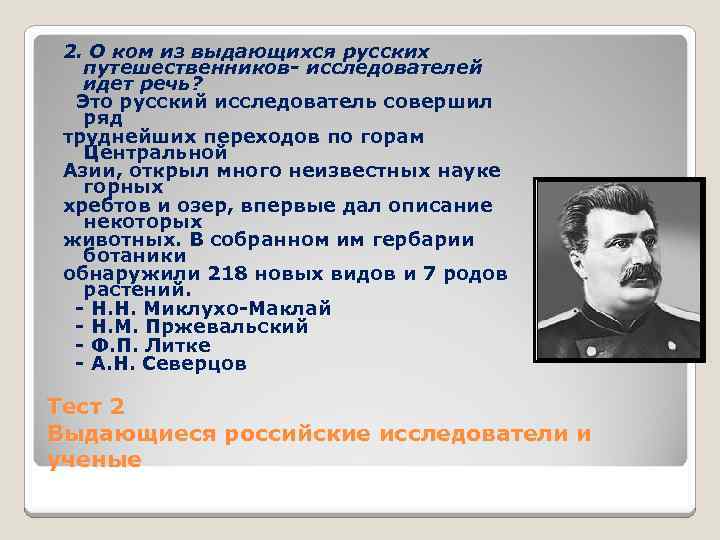 2. О ком из выдающихся русских путешественников- исследователей идет речь?

Это русский исследователь совершил ряд труднейших переходов по горам Центральной Азии, открыл много неизвестных науке горных хребтов и озер, впервые дал описание некоторых животных. В собранном им гербарии ботаники обнаружили 218 новых видов и 7 родов растений.

- Н.Н. Миклухо-Маклай
- Н.М. Пржевальский
- Ф.П. Литке
- А.Н. Северцов

Тест 2

Выдающиеся российские исследователи и ученые